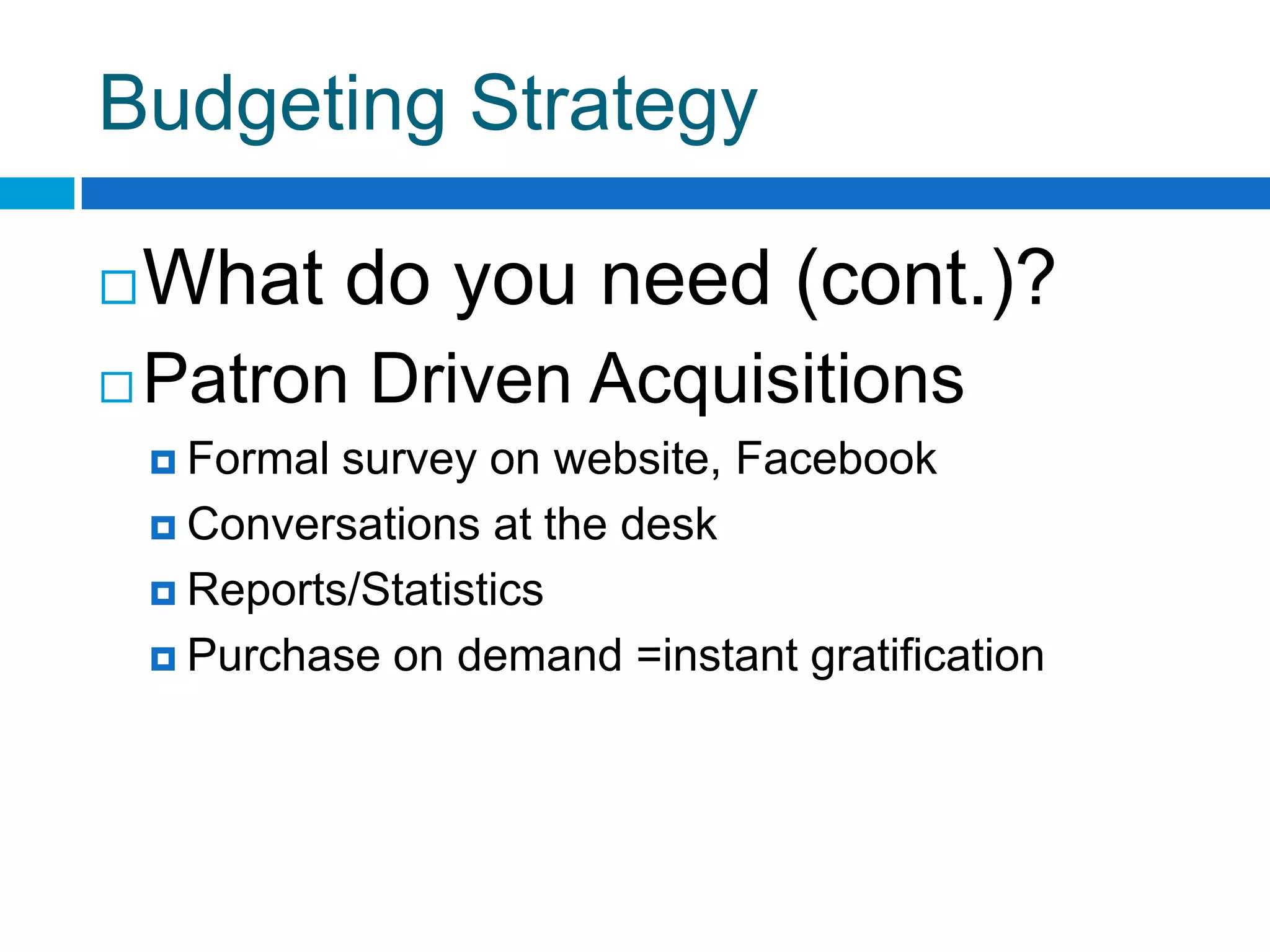 Budgeting Strategy

What do you need (cont.)?

Patron Driven Acquisitions

Formal survey on website, Facebook

Conversations at the desk

Reports/Statistics

Purchase on demand =instant gratification